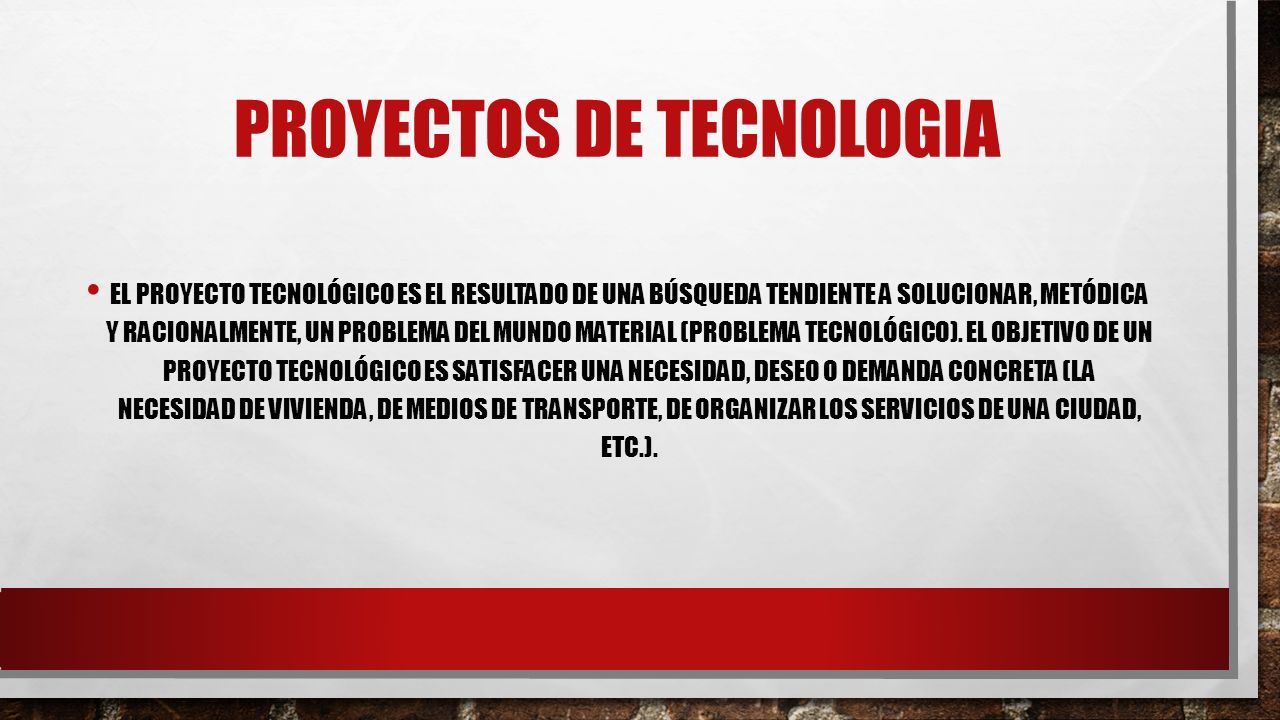 PROYECTOS DE TECNOLOGIA

• EL PROYECTO TECNOLÓGICO ES EL RESULTADO DE UNA BÚSQUEDA TENDIENTE A SOLUCIONAR, METÓDICA Y RACIONALMENTE, UN PROBLEMA DEL MUNDO MATERIAL (PROBLEMA TECNOLÓGICO). EL OBJETIVO DE UN PROYECTO TECNOLÓGICO ES SATISFACER UNA NECESIDAD, DESEO O DEMANDA CONCRETA (LA NECESIDAD DE VIVIENDA, DE MEDIOS DE TRANSPORTE, DE ORGANIZAR LOS SERVICIOS DE UNA CIUDAD, ETC.).